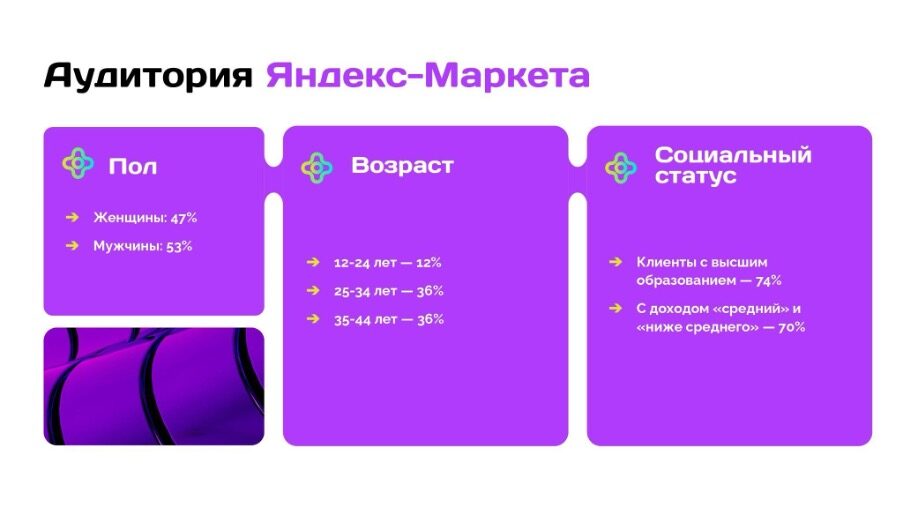 Аудитория Яндекс-Маркета

Пол

Женщины: 47%

Мужчины: 53%

Возраст

12-24 лет — 12%

25-34 лет — 36%

35-44 лет — 36%

Социальный статус

Клиенты с высшим образованием — 74%

С доходом «средний» и «ниже среднего» — 70%